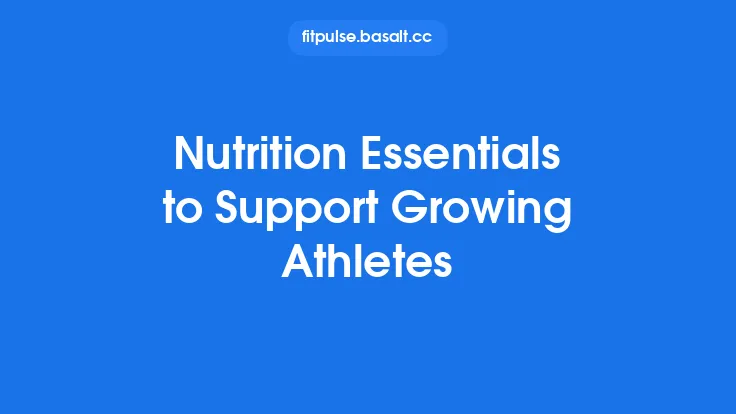 fitpulse.basalt.cc

Nutrition Essentials to Support Growing Athletes